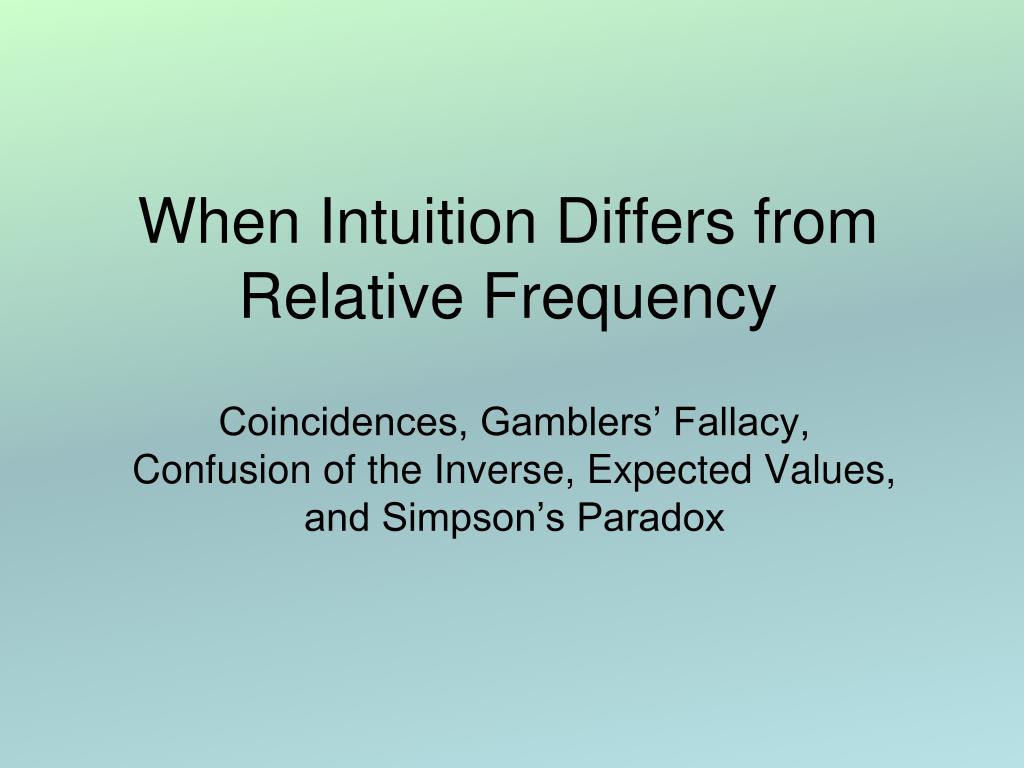 When Intuition Differs from Relative Frequency

Coincidences, Gamblers’ Fallacy, Confusion of the Inverse, Expected Values, and Simpson’s Paradox